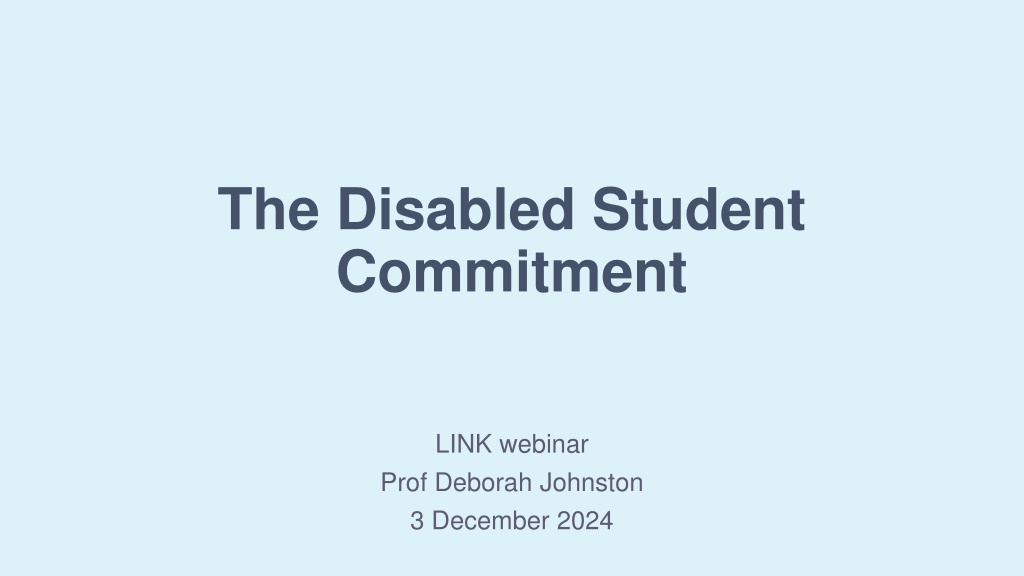 The Disabled Student Commitment

LINK webinar
Prof Deborah Johnston
3 December 2024